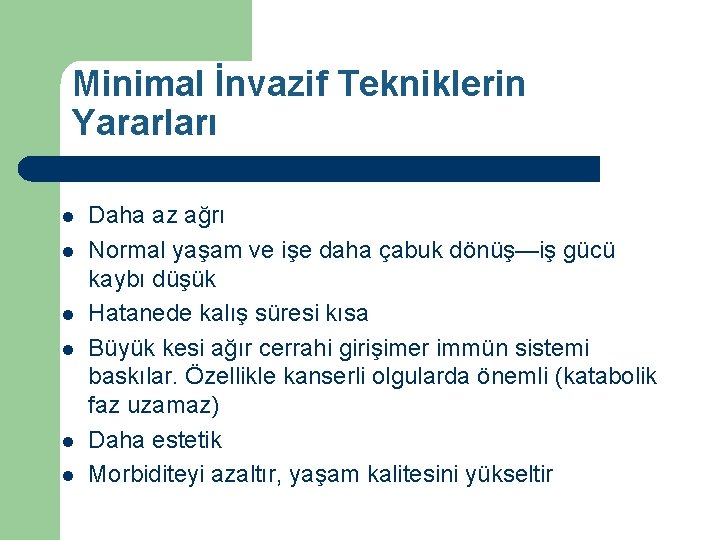 Minimal İnvazif Tekniklerin Yararları

- Daha az ağrı
- Normal yaşam ve işe daha çabuk dönüş—iş gücü kaybı düşük
- Hatanede kalış süresi kısa
- Büyük kesi ağır cerrahi girişimer immün sistemi baskılar. Özellikle kanserli olgularda önemli (katabolik faz uzamaz)
- Daha estetik
- Morbiditeyi azaltır, yaşam kalitesini yükseltir